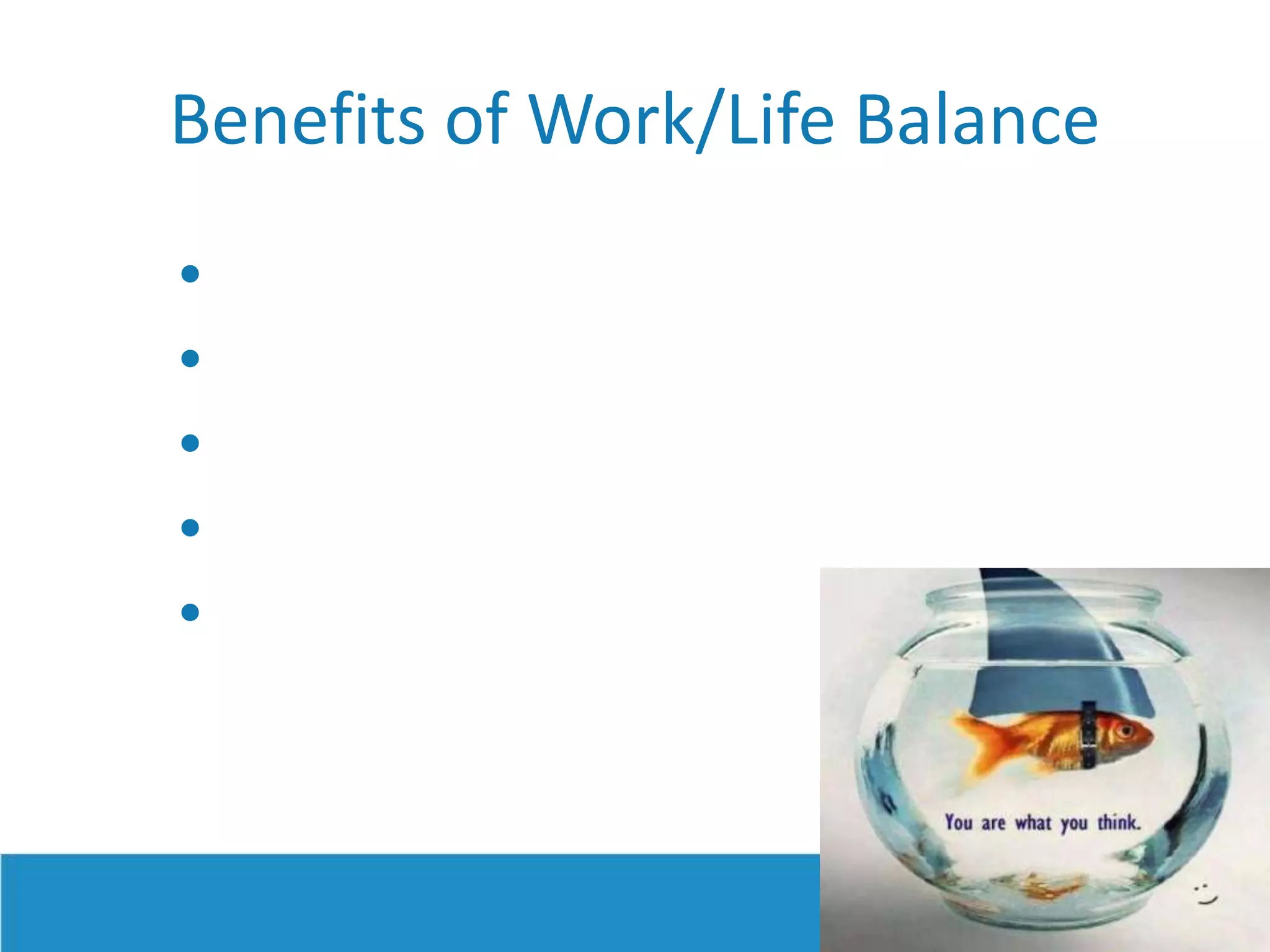 Benefits of Work/Life Balance

You are what you think.